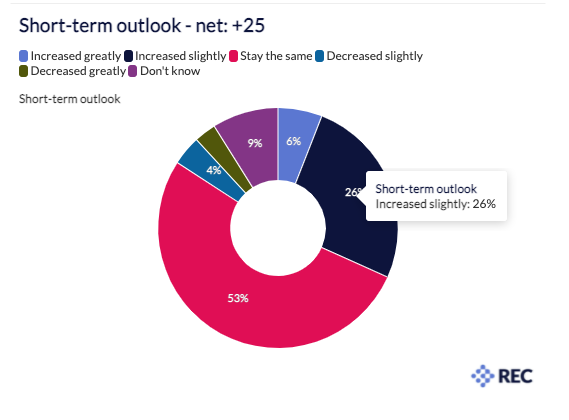 Short-term outlook - net: +25

Increased greatly Increased slightly Stay the same Decreased slightly Decreased greatly Don't know

Short-term outlook

6%

26%

53%

4%

9%

Short-term outlook
Increased slightly: 26%

REC